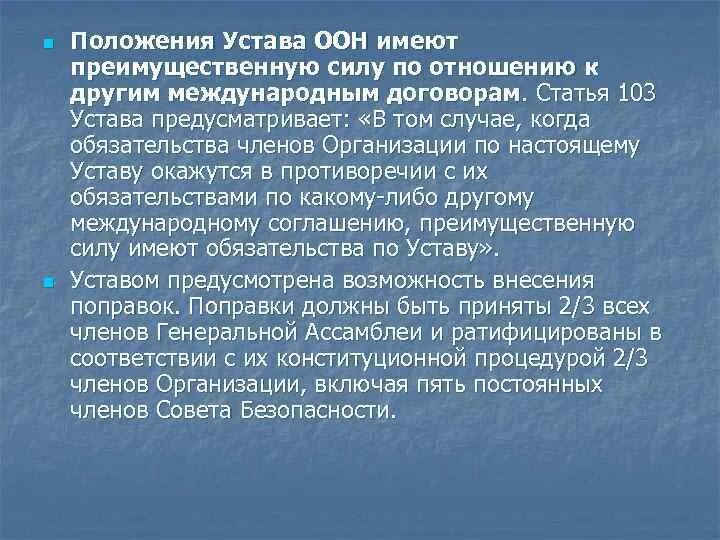 Положения Устава ООН имеют преимущественную силу по отношению к другим международным договорам. Статья 103 Устава предусматривает: «В том случае, когда обязательства членов Организации по настоящему Уставу окажутся в противоречии с их обязательствами по какому-либо другому международному соглашению, преимущественную силу имеют обязательства по Уставу».

Уставом предусмотрена возможность внесения поправок. Поправки должны быть приняты 2/3 всех членов Генеральной Ассамблеи и ратифицированы в соответствии с их конституционной процедурой 2/3 членов Организации, включая пять постоянных членов Совета Безопасности.